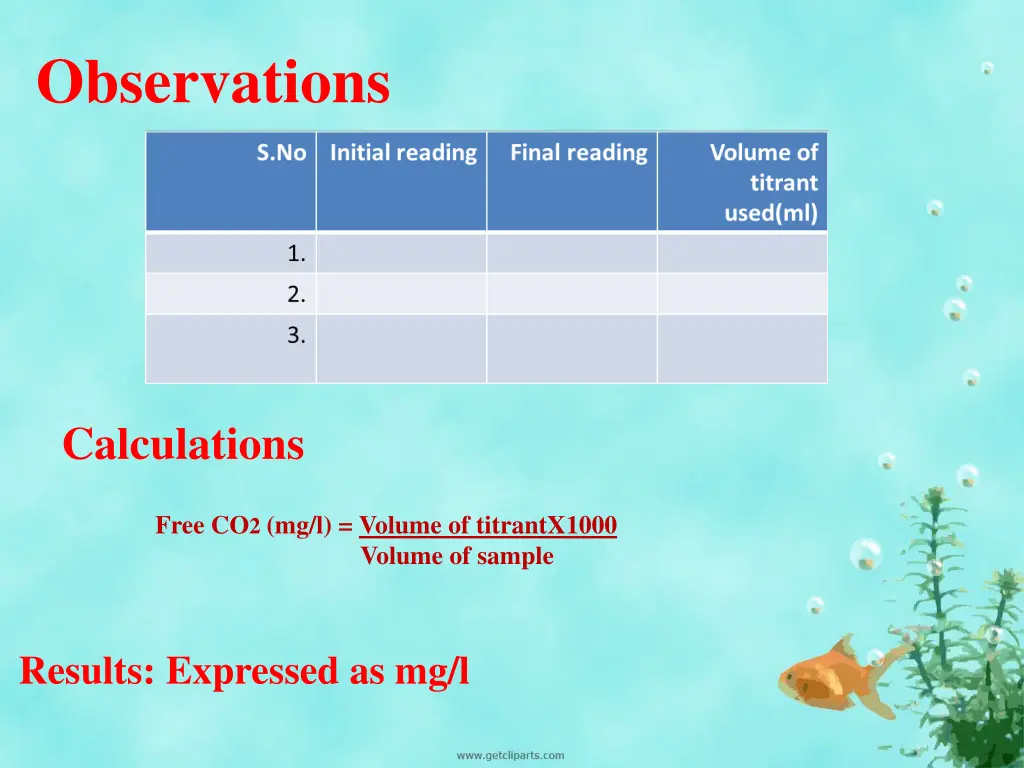 Observations

| S.No | Initial reading | Final reading | Volume of titrant used(ml) |
|---|---|---|---|
| 1. | | | |
| 2. | | | |
| 3. | | | |

Calculations

Free $CO_2$ (mg/l) = $\frac{\text{Volume of titrantX1000}}{\text{Volume of sample}}$

Results: Expressed as mg/l

www.getcliparts.com